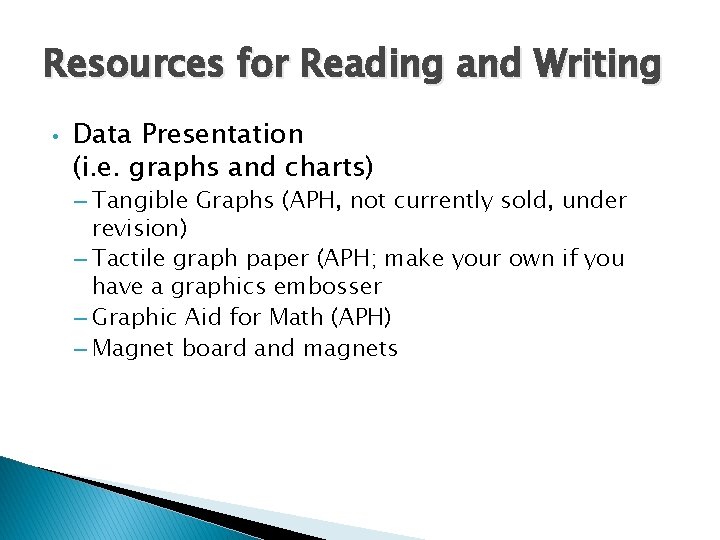 Resources for Reading and Writing

• Data Presentation (i.e. graphs and charts)
– Tangible Graphs (APH, not currently sold, under revision)
– Tactile graph paper (APH; make your own if you have a graphics embosser
– Graphic Aid for Math (APH)
– Magnet board and magnets